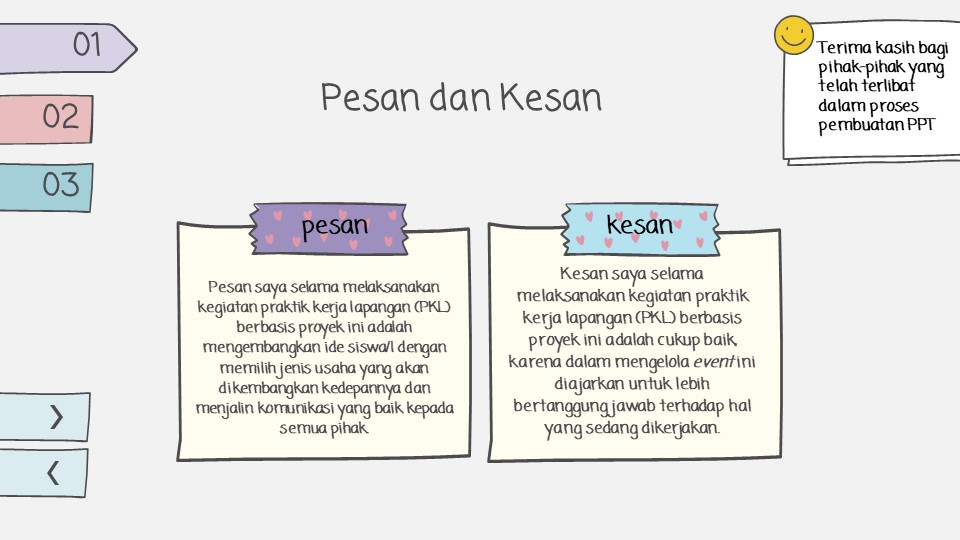 01

02

03

Pesan dan Kesan

Terima kasih bagi pihak-pihak yang telah terlibat dalam proses pembuatan PPT

pesan

Pesan saya selama melaksanakan kegiatan praktik kerja lapangan (PKL) berbasis proyek ini adalah mengembangkan ide siswa/I dengan memilih jenis usaha yang akan dikembangkan kedepannya dan menjalin komunikasi yang baik kepada semua pihak.

kesan

Kesan saya selama melaksanakan kegiatan praktik kerja lapangan (PKL) berbasis proyek ini adalah cukup baik, karena dalam mengelola event ini diajarkan untuk lebih bertanggung jawab terhadap hal yang sedang dikerjakan.

›

‹